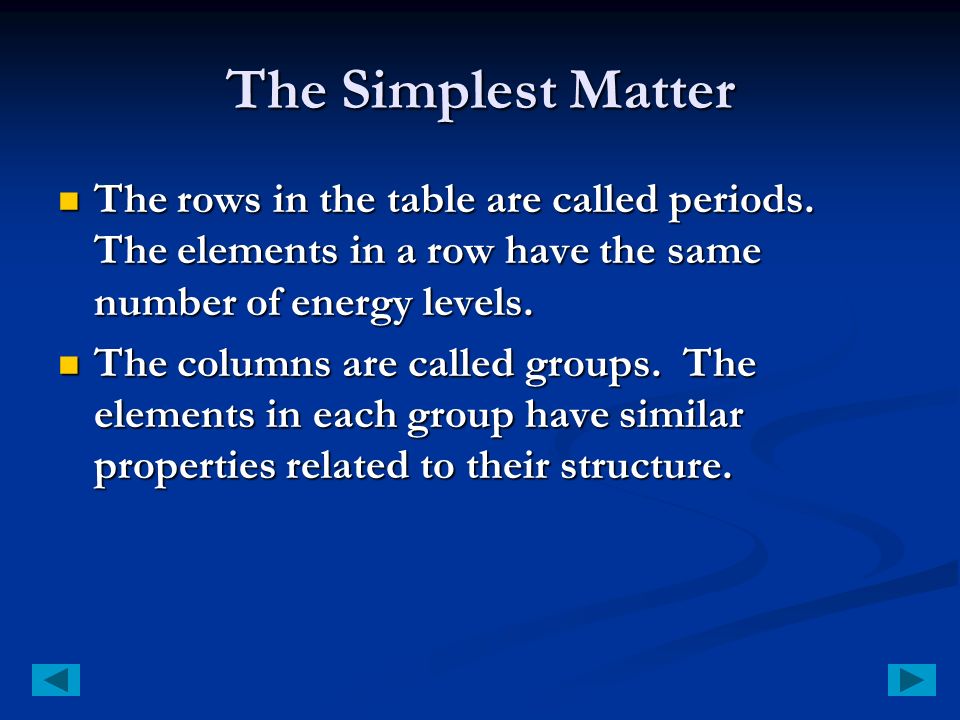 The Simplest Matter

The rows in the table are called periods. The elements in a row have the same number of energy levels.

The columns are called groups. The elements in each group have similar properties related to their structure.